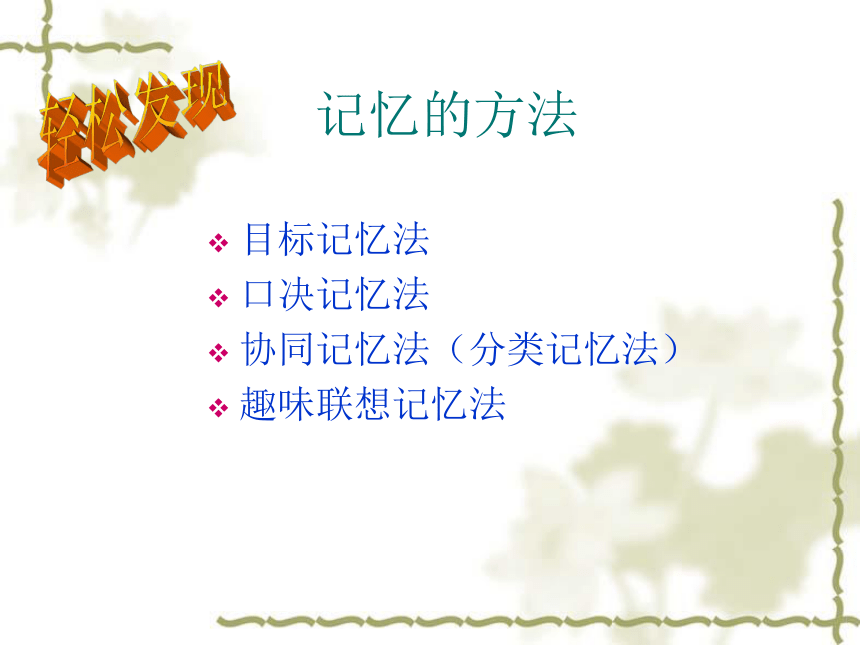 轻松发现

记忆的方法

❖ 目标记忆法
❖ 口决记忆法
❖ 协同记忆法（分类记忆法）
❖ 趣味联想记忆法